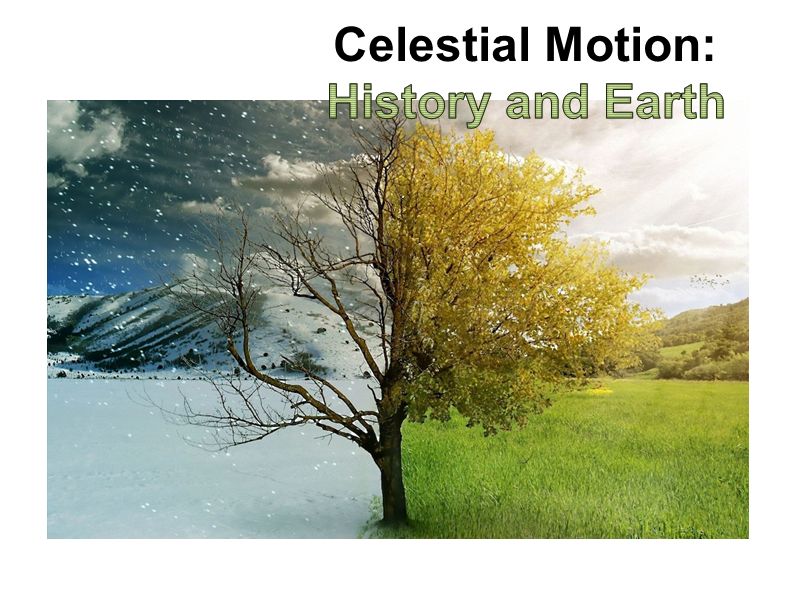 Celestial Motion:
History and Earth